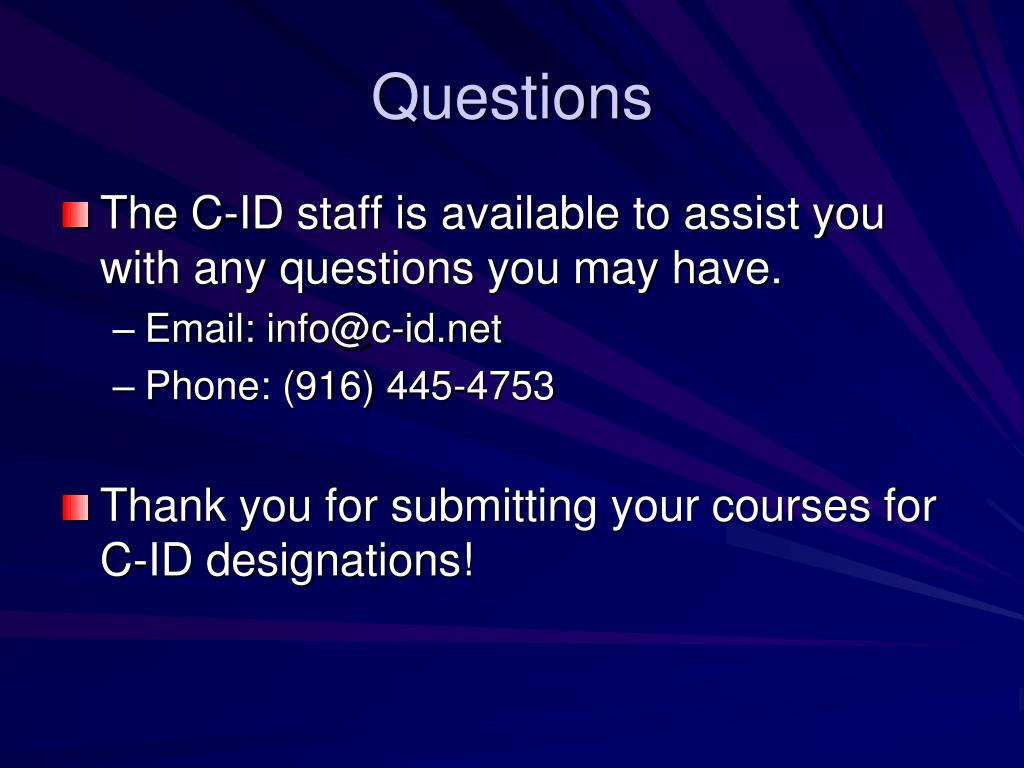 Questions

The C-ID staff is available to assist you with any questions you may have.
– Email: info@c-id.net
– Phone: (916) 445-4753

Thank you for submitting your courses for C-ID designations!